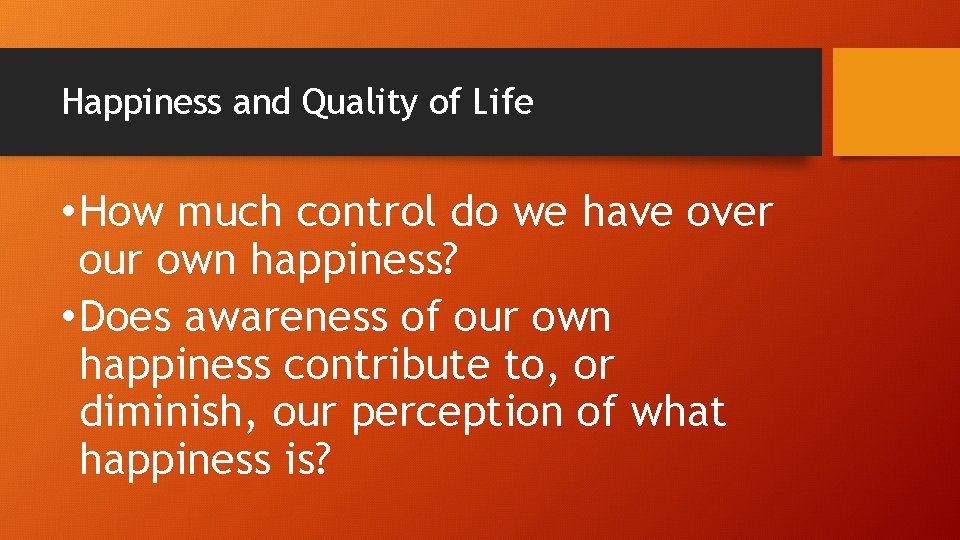 Happiness and Quality of Life

• How much control do we have over our own happiness?

• Does awareness of our own happiness contribute to, or diminish, our perception of what happiness is?